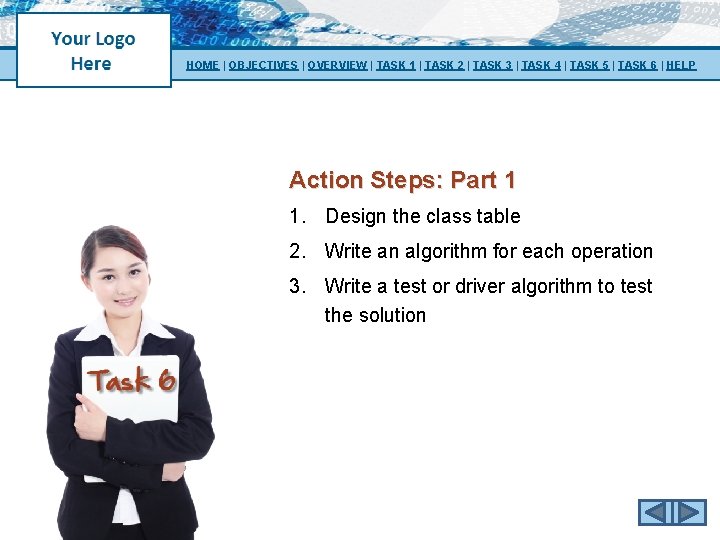 Your Logo Here

HOME | OBJECTIVES | OVERVIEW | TASK 1 | TASK 2 | TASK 3 | TASK 4 | TASK 5 | TASK 6 | HELP

Action Steps: Part 1

1. Design the class table

2. Write an algorithm for each operation

3. Write a test or driver algorithm to test the solution

Task 6